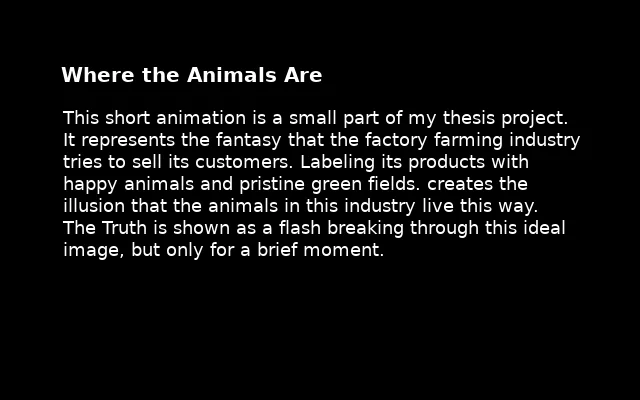 Where the Animals Are

This short animation is a small part of my thesis project. It represents the fantasy that the factory farming industry tries to sell its customers. Labeling its products with happy animals and pristine green fields. creates the illusion that the animals in this industry live this way. The Truth is shown as a flash breaking through this ideal image, but only for a brief moment.